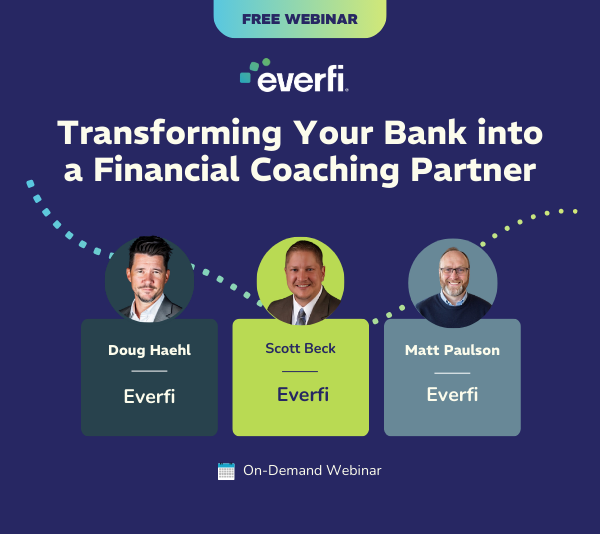 FREE WEBINAR

everfi

Transforming Your Bank into a Financial Coaching Partner

Doug Haehl

Everfi

Scott Beck

Everfi

Matt Paulson

Everfi

On-Demand Webinar